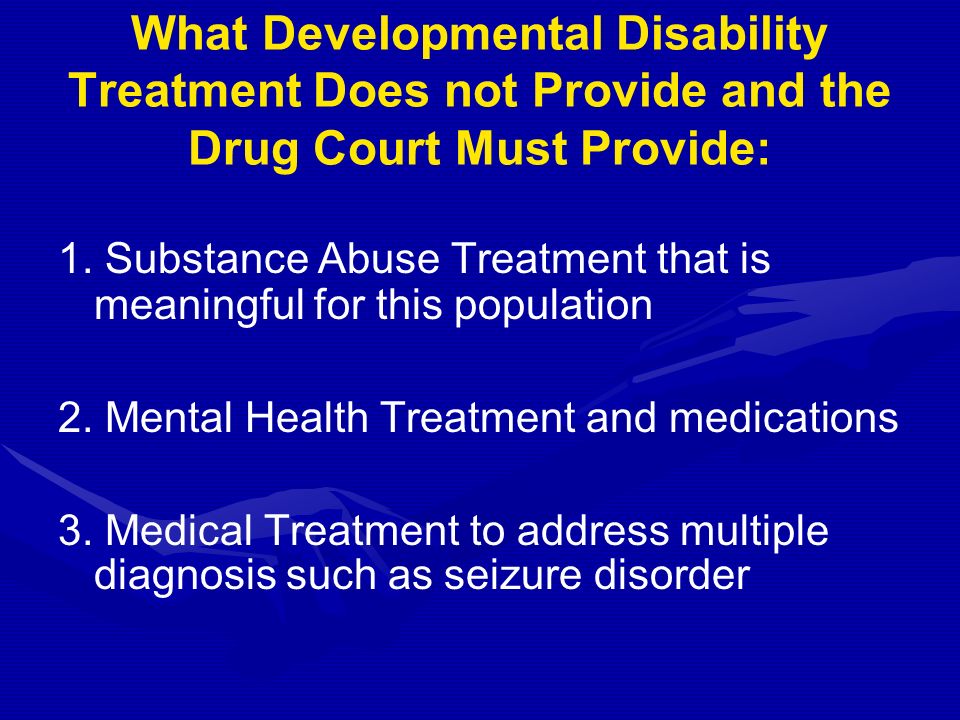 What Developmental Disability Treatment Does not Provide and the Drug Court Must Provide:

1. Substance Abuse Treatment that is meaningful for this population

2. Mental Health Treatment and medications

3. Medical Treatment to address multiple diagnosis such as seizure disorder